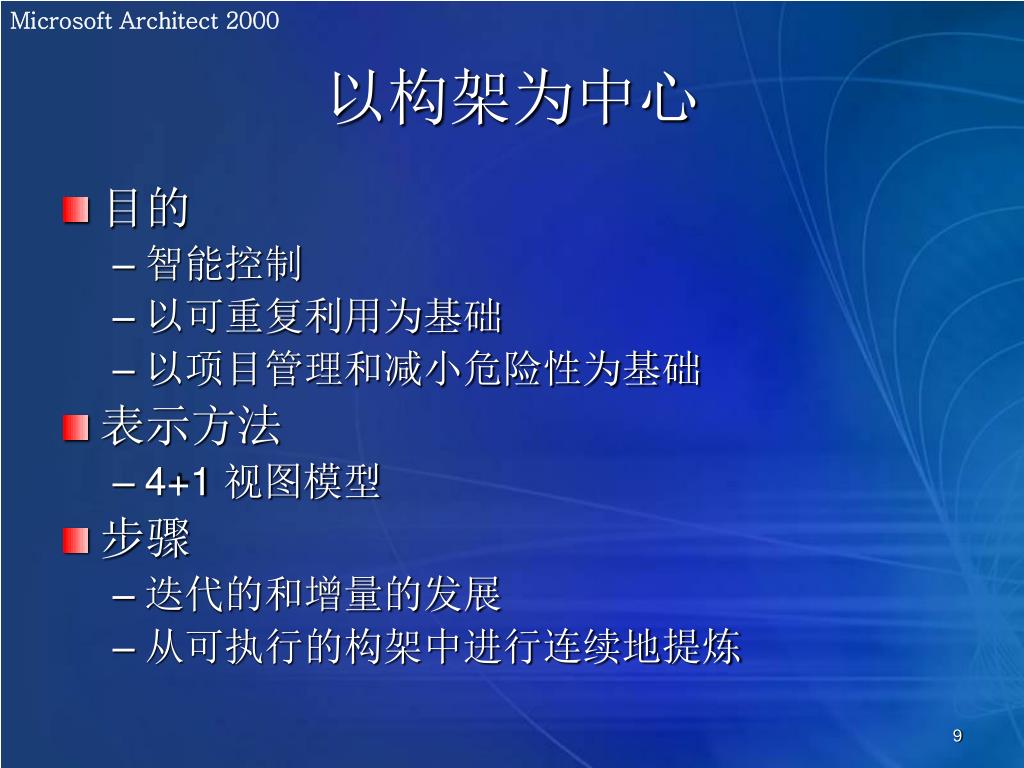 Microsoft Architect 2000

以构架为中心

目的
– 智能控制
– 以可重复利用为基础
– 以项目管理和减小危险性为基础

表示方法
– 4+1 视图模型

步骤
– 迭代的和增量的发展
– 从可执行的构架中进行连续地提炼

9